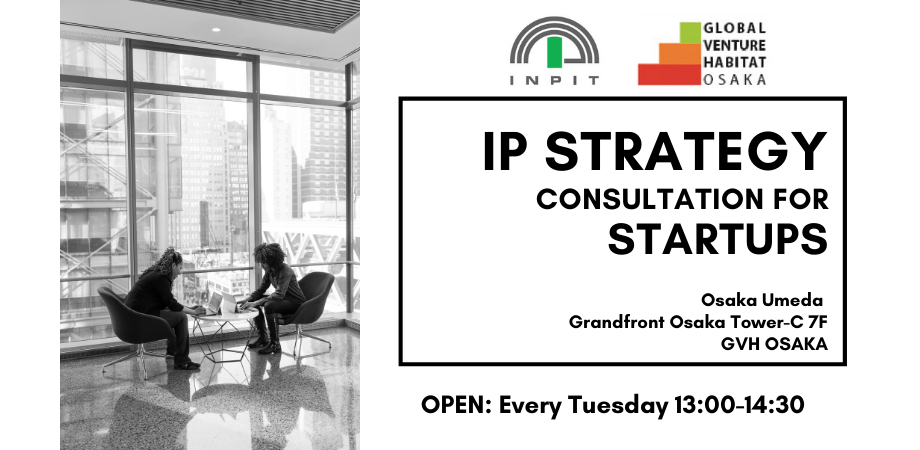 INPIT

GLOBAL
VENTURE
HABITAT
OSAKA

IP STRATEGY
CONSULTATION FOR
STARTUPS

Osaka Umeda
Grandfront Osaka Tower-C 7F
GVH OSAKA

OPEN: Every Tuesday 13:00-14:30